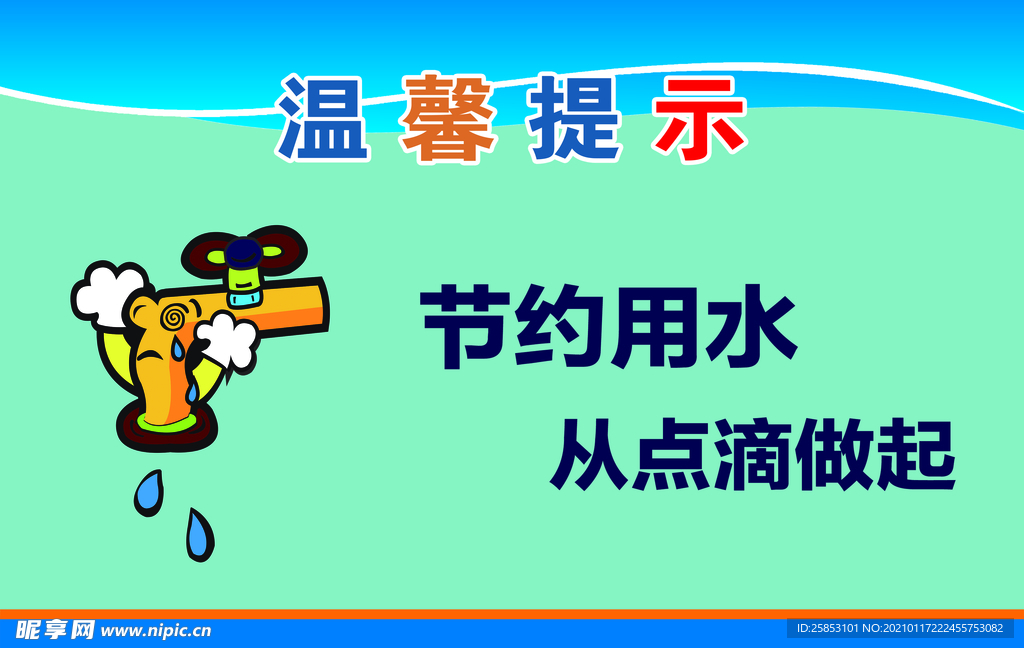 温馨提示

节约用水
从点滴做起

昵享网 www.nipic.cn

ID:25853101 NO:20210117222455753082